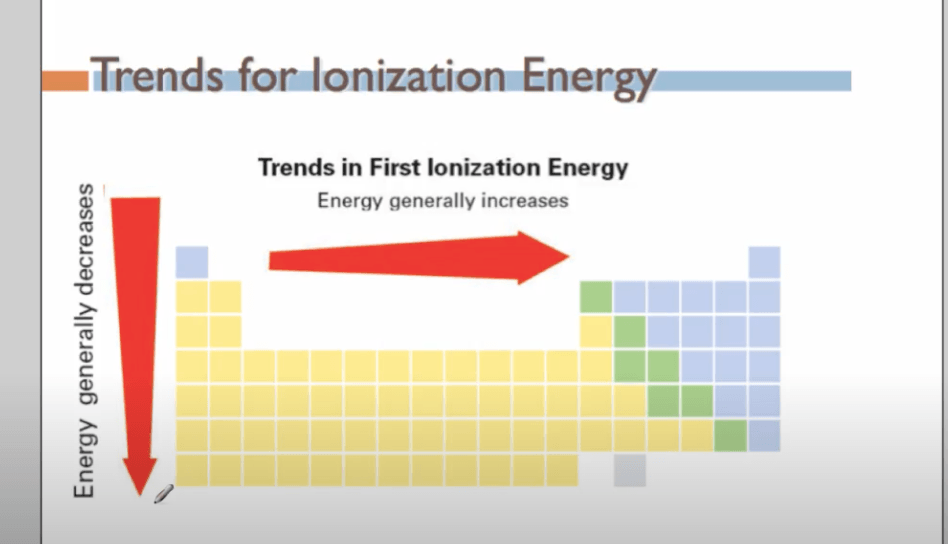 Trends for Ionization Energy

Trends in First Ionization Energy

Energy generally increases

Energy generally decreases